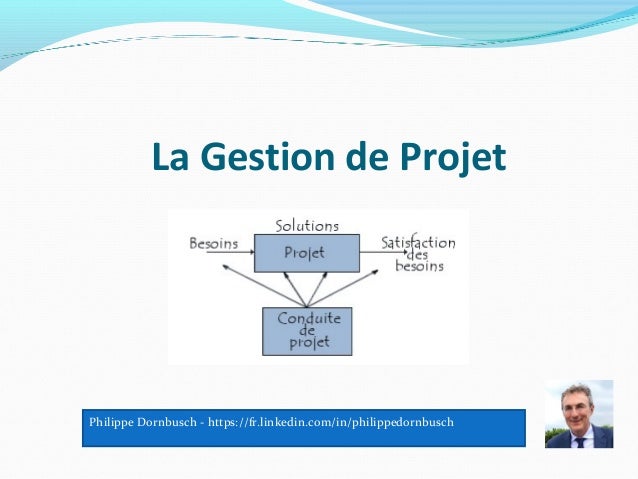 La Gestion de Projet

Solutions

Besoins

Projet

Satisfaction des besoins

Conduite de projet

Philippe Dornbusch - https://fr.linkedin.com/in/philippedornbusch